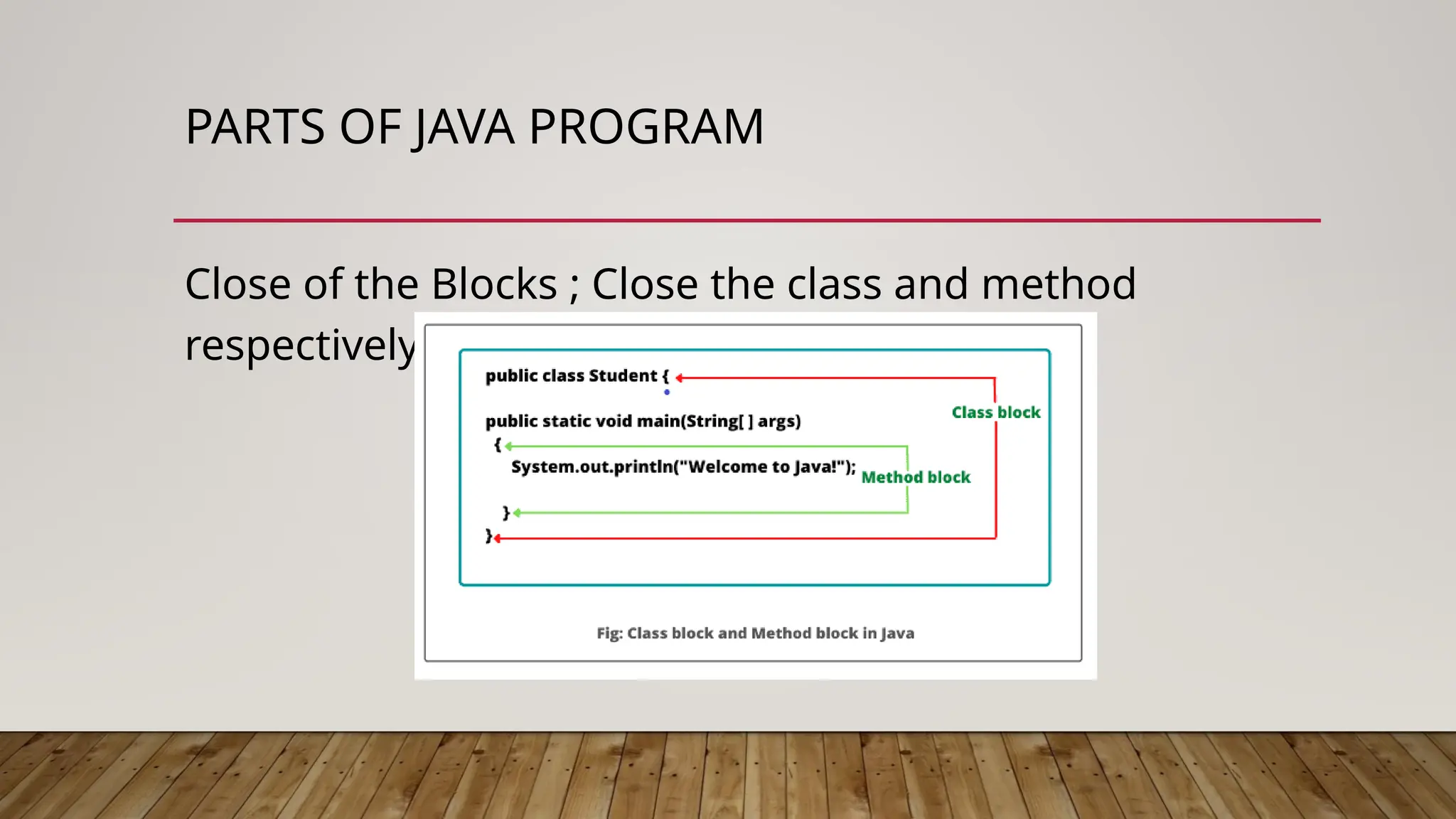 PARTS OF JAVA PROGRAM

Close of the Blocks ; Close the class and method respectively

public class Student {

public static void main(String[ ] args)
{
System.out.println("Welcome to Java!");
}
}

Class block

Method block

Fig: Class block and Method block in Java